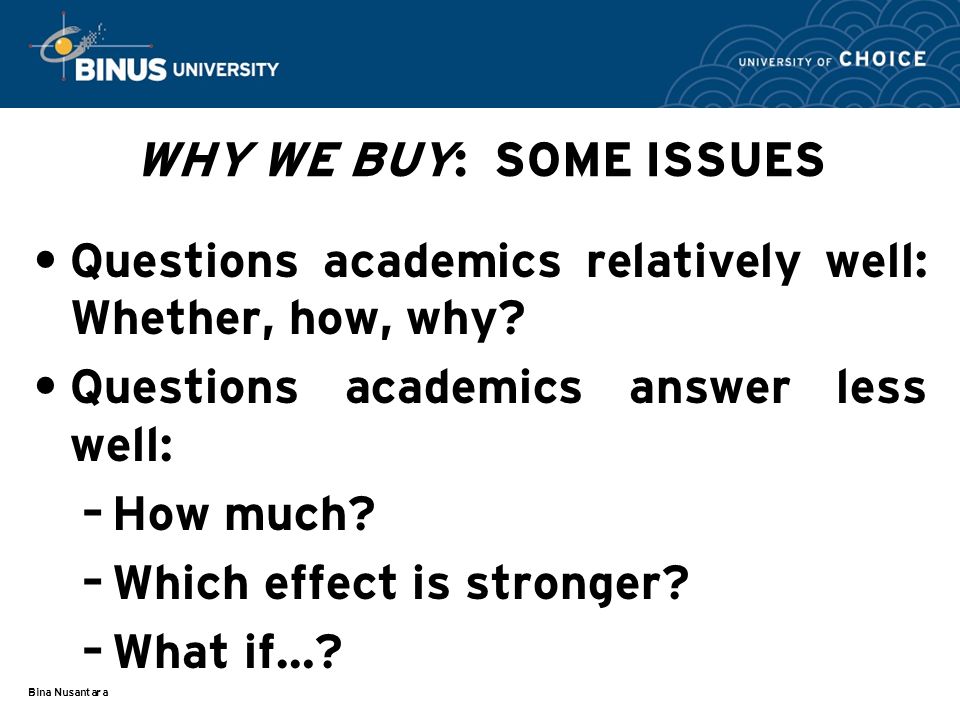 BINUS UNIVERSITY

UNIVERSITY OF CHOICE

WHY WE BUY: SOME ISSUES

• Questions academics relatively well: Whether, how, why?

• Questions academics answer less well:

– How much?

– Which effect is stronger?

– What if…?

Bina Nusantara